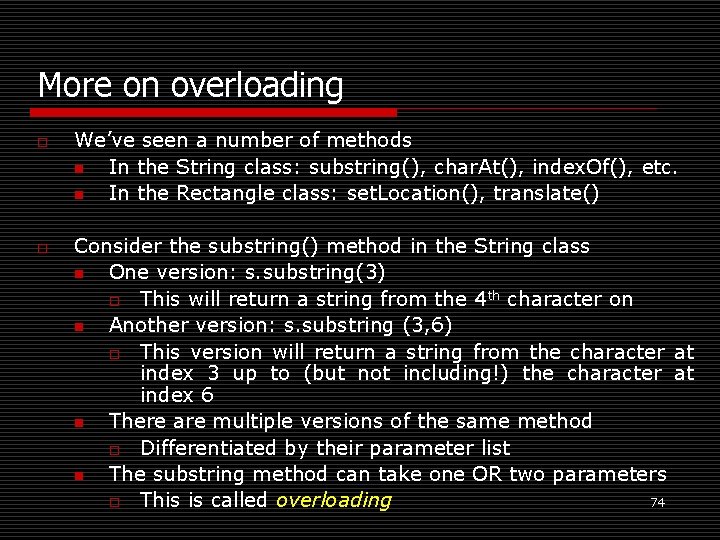 More on overloading

We've seen a number of methods
In the String class: substring(), charAt(), indexOf(), etc.
In the Rectangle class: setLocation(), translate()

Consider the substring() method in the String class
One version: s.substring(3)
This will return a string from the 4$^{th}$ character on
Another version: s.substring (3,6)
This version will return a string from the character at index 3 up to (but not including!) the character at index 6
There are multiple versions of the same method
Differentiated by their parameter list
The substring method can take one OR two parameters
This is called overloading

74